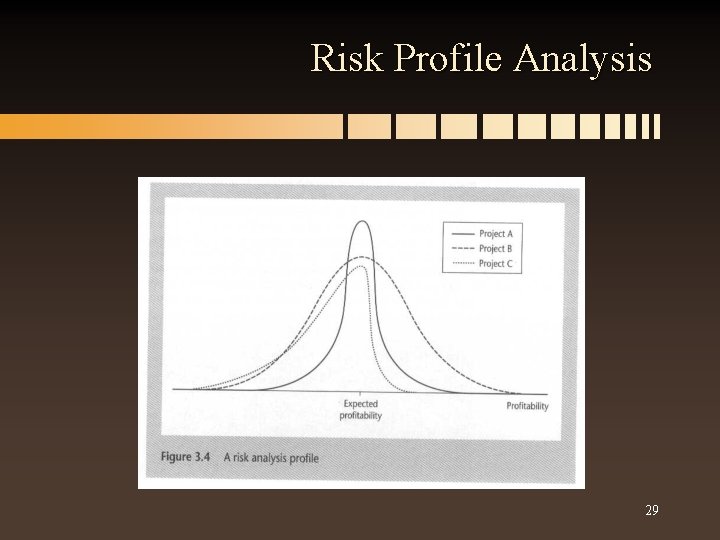 Risk Profile Analysis

Project A
Project B
Project C

Expected profitability

Profitability

Figure 3.4 A risk analysis profile

29